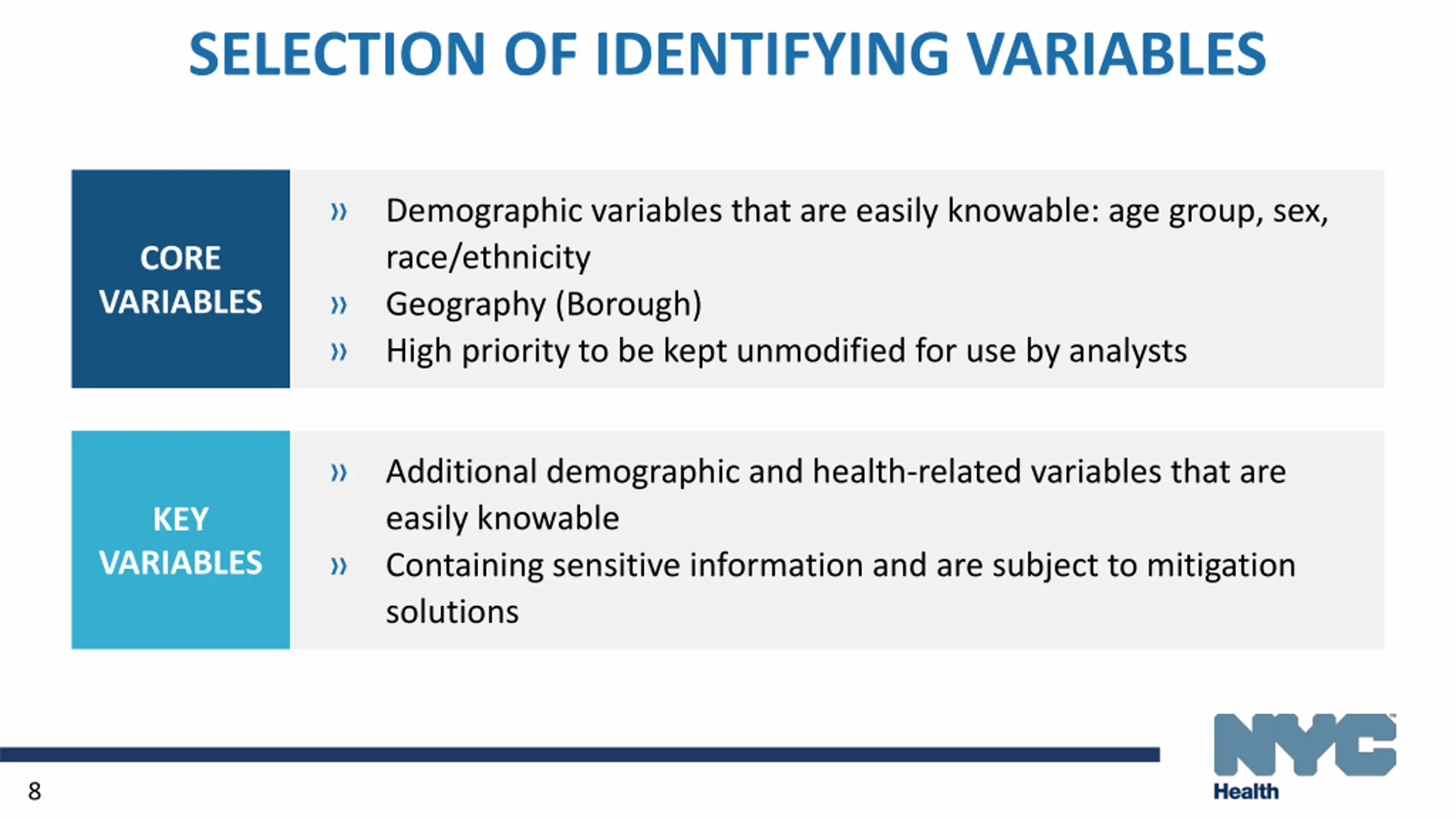 SELECTION OF IDENTIFYING VARIABLES

CORE VARIABLES

» Demographic variables that are easily knowable: age group, sex, race/ethnicity
» Geography (Borough)
» High priority to be kept unmodified for use by analysts

KEY VARIABLES

» Additional demographic and health-related variables that are easily knowable
» Containing sensitive information and are subject to mitigation solutions

8

NYC
Health